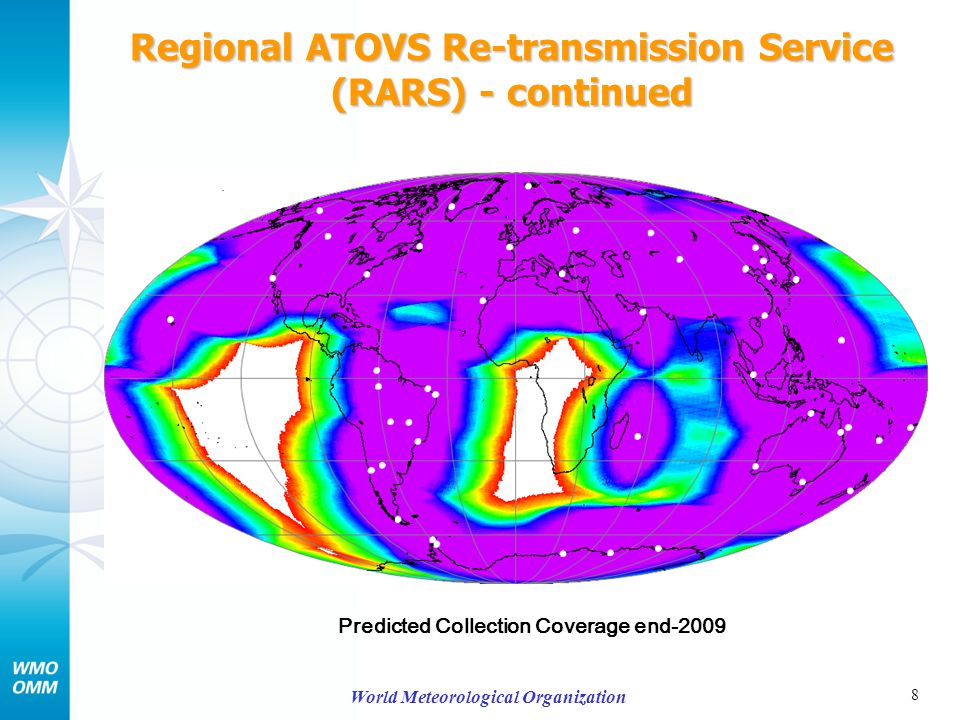 Regional ATOVS Re-transmission Service (RARS) - continued

Predicted Collection Coverage end-2009

WMO
OMM

World Meteorological Organization

8